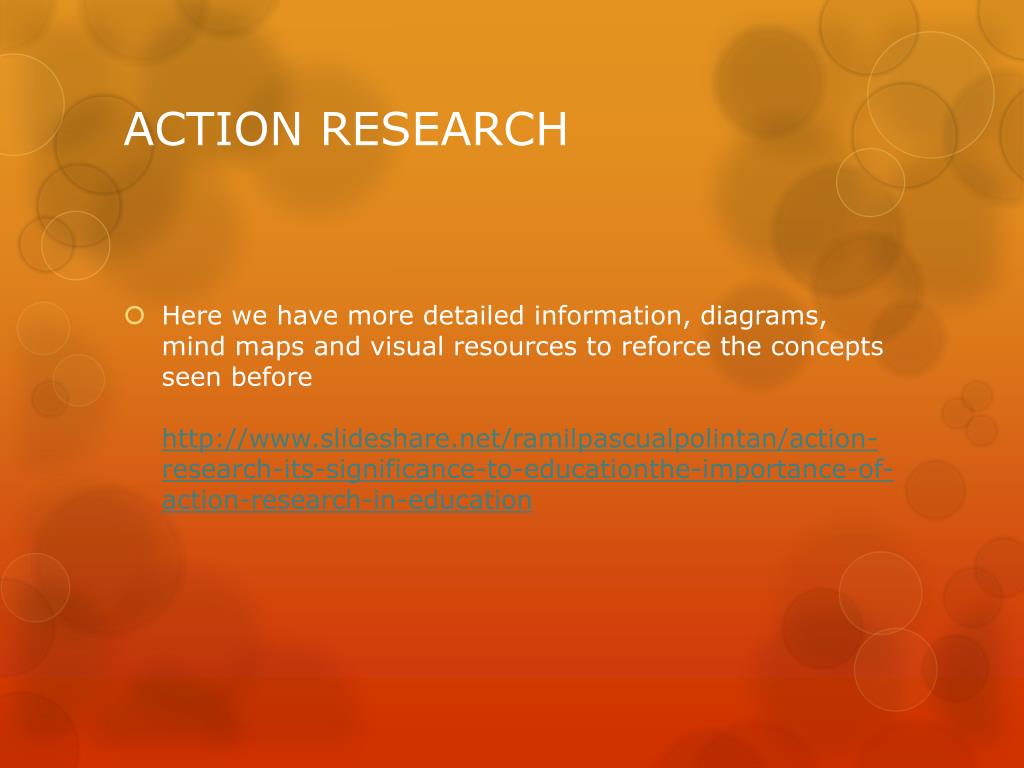 ACTION RESEARCH

Here we have more detailed information, diagrams, mind maps and visual resources to reforce the concepts seen before

http://www.slideshare.net/ramilpascualpolintan/action-research-its-significance-to-educationthe-importance-of-action-research-in-education